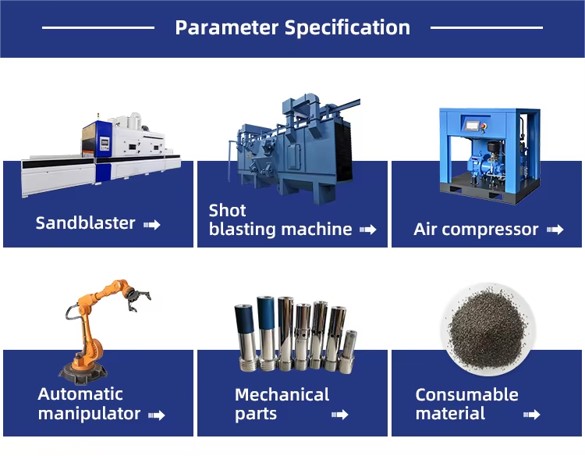 Parameter Specification

Sandblaster

Shot blasting machine

Air compressor

Automatic manipulator

Mechanical parts

Consumable material